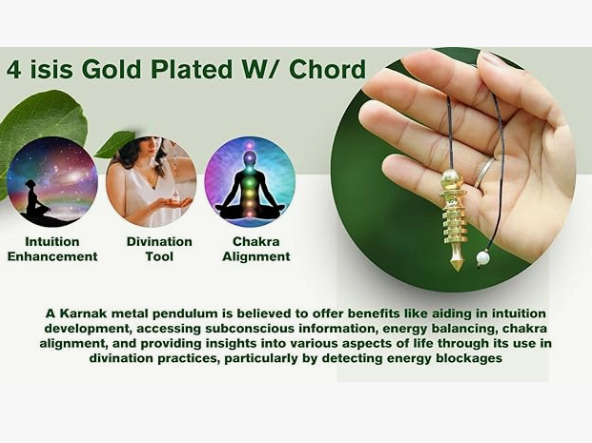 4 isis Gold Plated W/ Chord

Intuition Enhancement

Divination Tool

Chakra Alignment

A Karnak metal pendulum is believed to offer benefits like aiding in intuition development, accessing subconscious information, energy balancing, chakra alignment, and providing insights into various aspects of life through its use in divination practices, particularly by detecting energy blockages